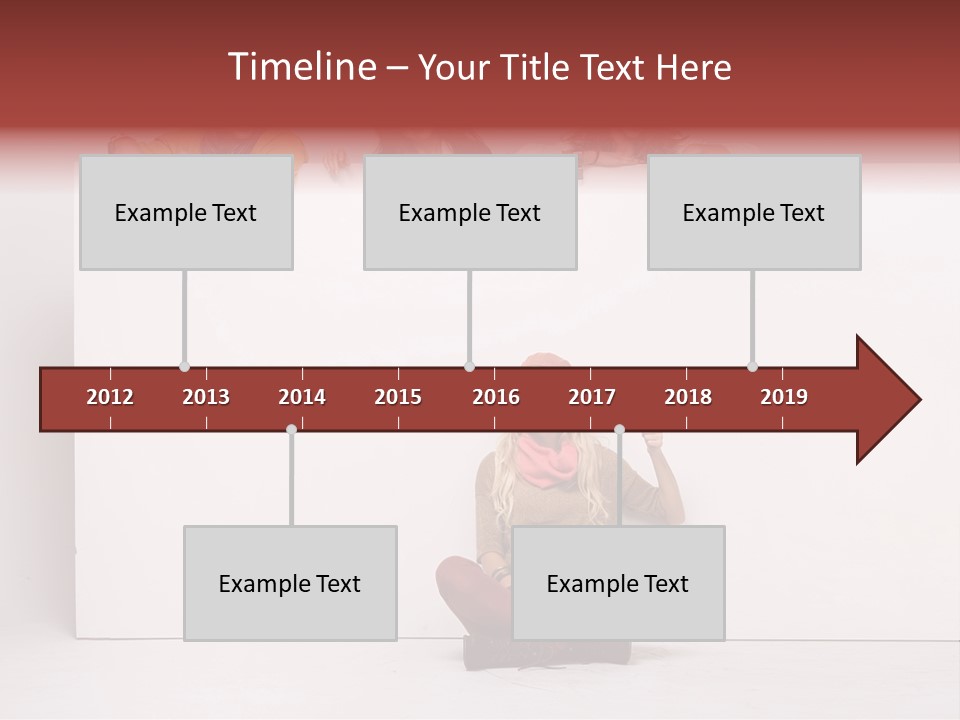 Timeline – Your Title Text Here

Example Text

Example Text

Example Text

2012 2013 2014 2015 2016 2017 2018 2019

Example Text

Example Text